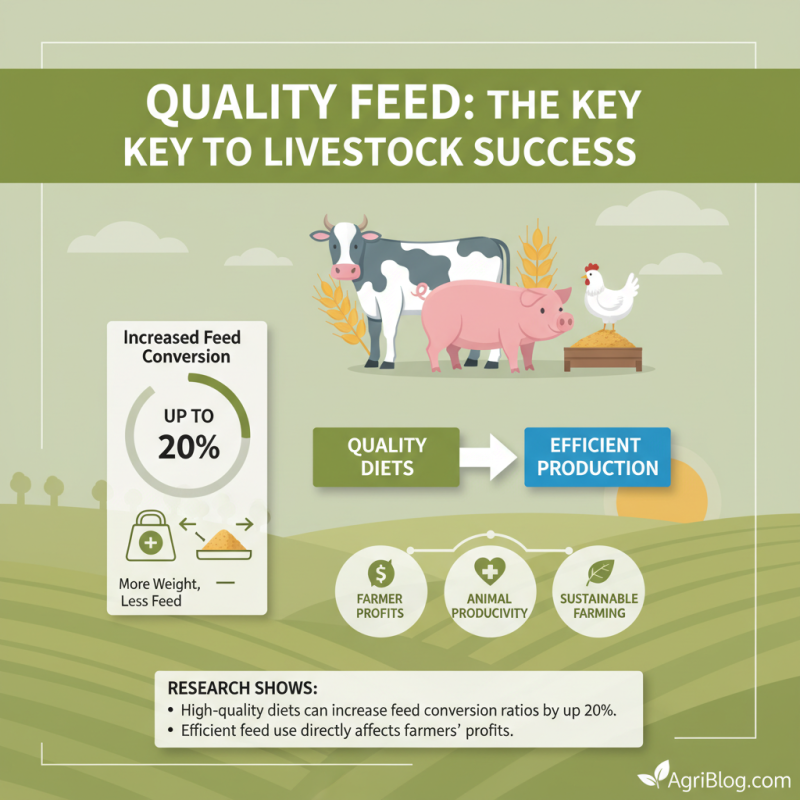 QUALITY FEED: THE KEY KEY TO LIVESTOCK SUCCESS

Increased Feed Conversion

UP TO 20%

More Weight, Less Feed

QUALITY DIETS

EFFICIENT PRODUCTION

FARMER PROFITS

ANIMAL PRODUCIVITY

SUSTAINABLE FARMING

RESEARCH SHOWS:
• High-quality diets can increase feed conversion ratios by up 20%.
• Efficient feed use directly affects farmers' profits.

AgriBlog.com